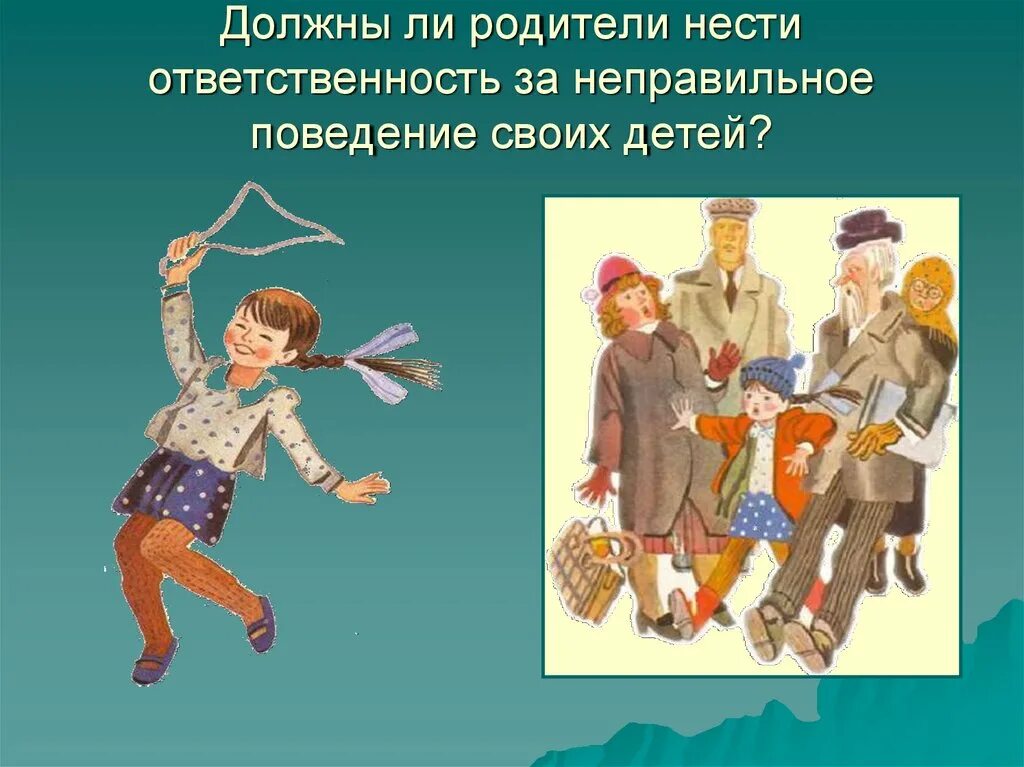 Должны ли родители нести ответственность за неправильное поведение своих детей?